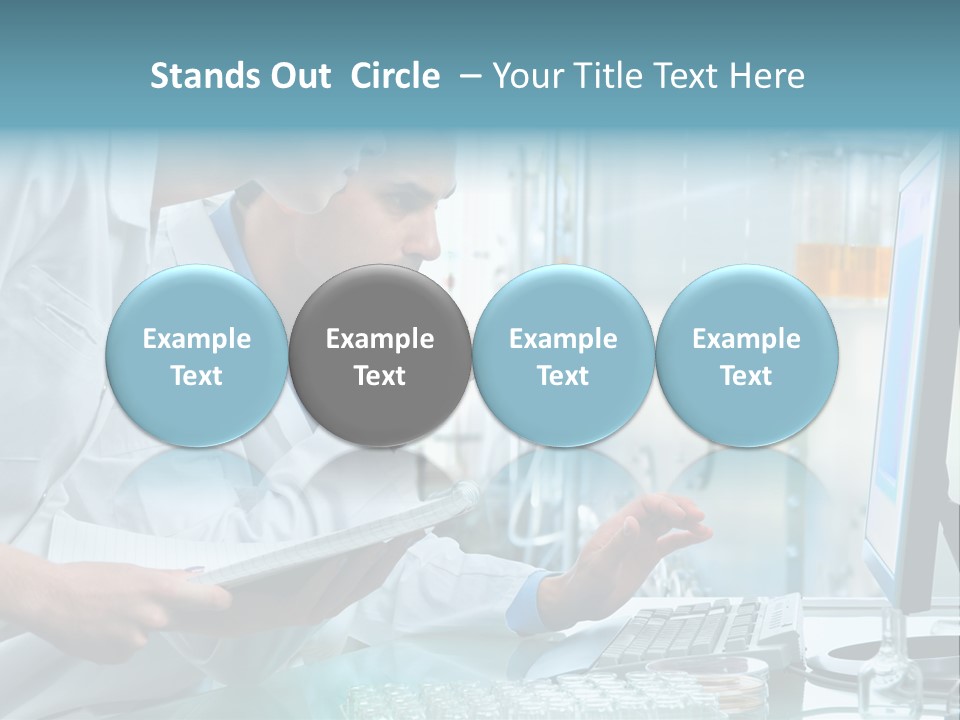 Stands Out Circle – Your Title Text Here

Example Text

Example Text

Example Text

Example Text